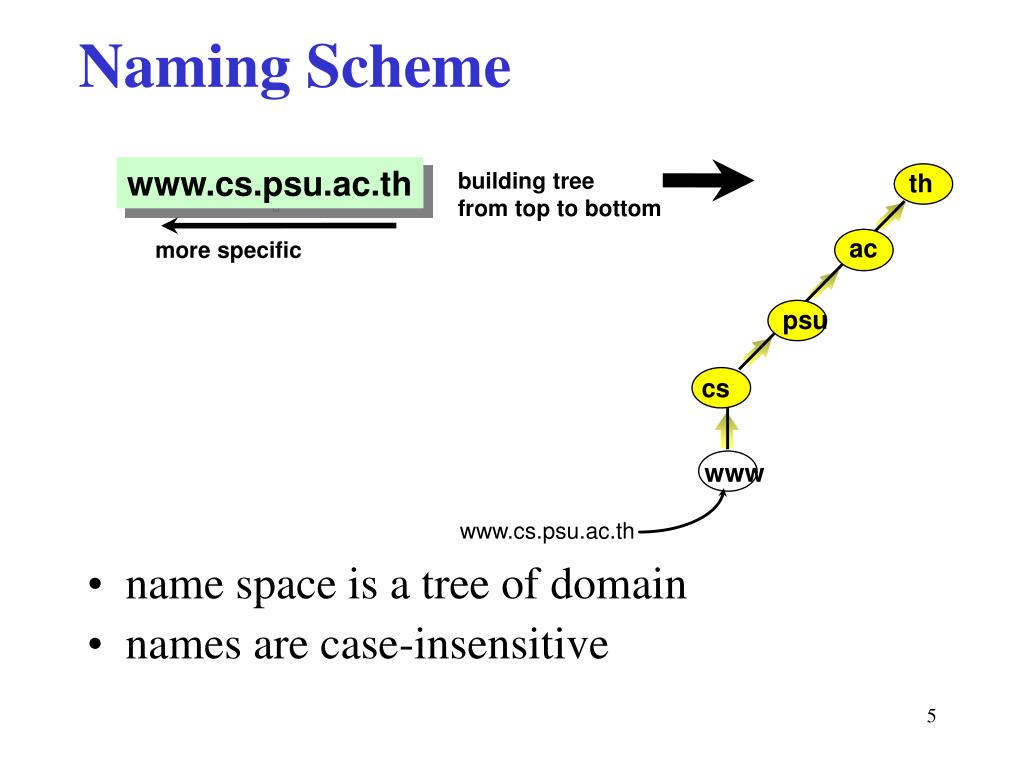 Naming Scheme

www.cs.psu.ac.th

more specific

building tree
from top to bottom

th

ac

psu

cs

www

www.cs.psu.ac.th

• name space is a tree of domain
• names are case-insensitive

5